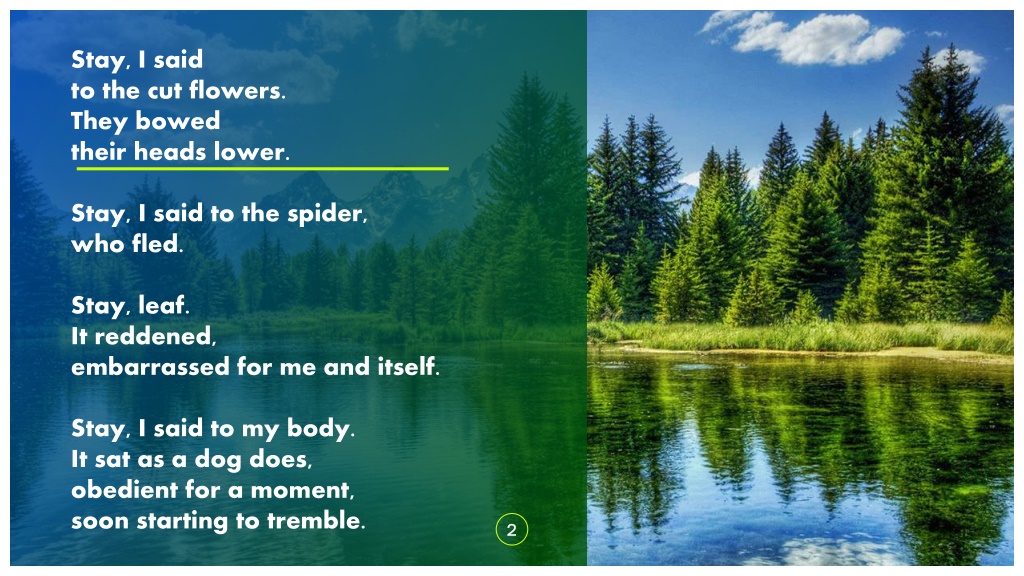 Stay, I said
to the cut flowers.
They bowed
their heads lower.

Stay, I said to the spider,
who fled.

Stay, leaf.
It reddened,
embarrassed for me and itself.

Stay, I said to my body.
It sat as a dog does,
obedient for a moment,
soon starting to tremble.

2